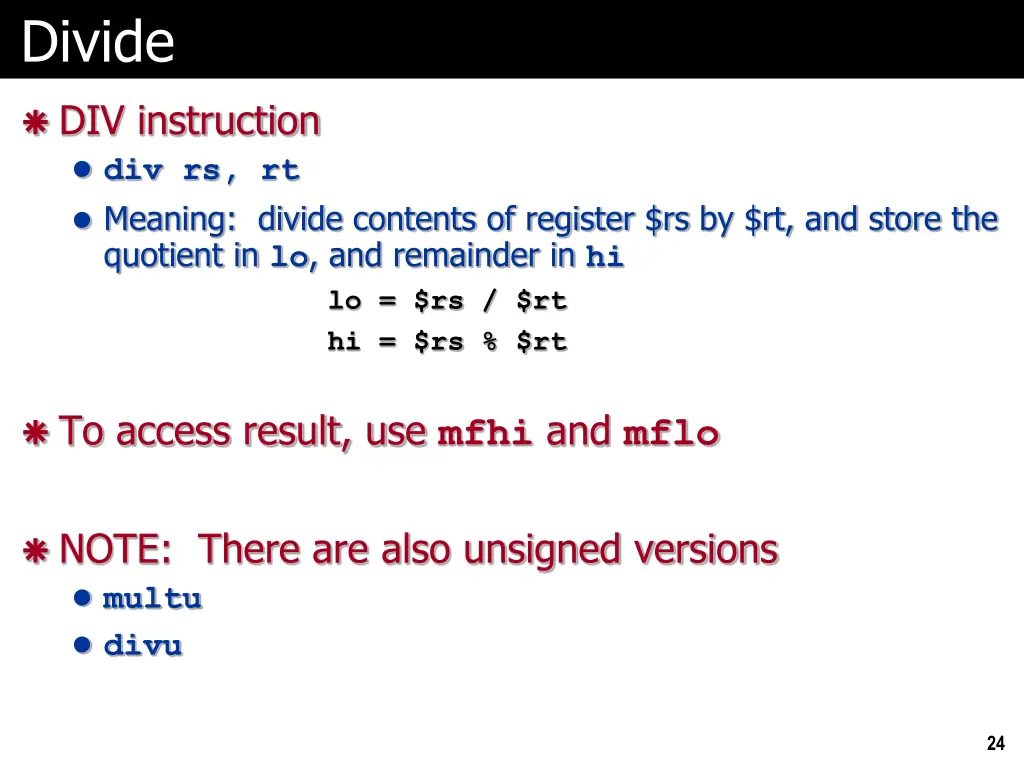 Divide

DIV instruction

div rs, rt

Meaning: divide contents of register \$rs by \$rt, and store the quotient in lo, and remainder in hi

lo = \$rs / \$rt

hi = \$rs % \$rt

To access result, use mfhi and mflo

NOTE: There are also unsigned versions

multu

divu

24